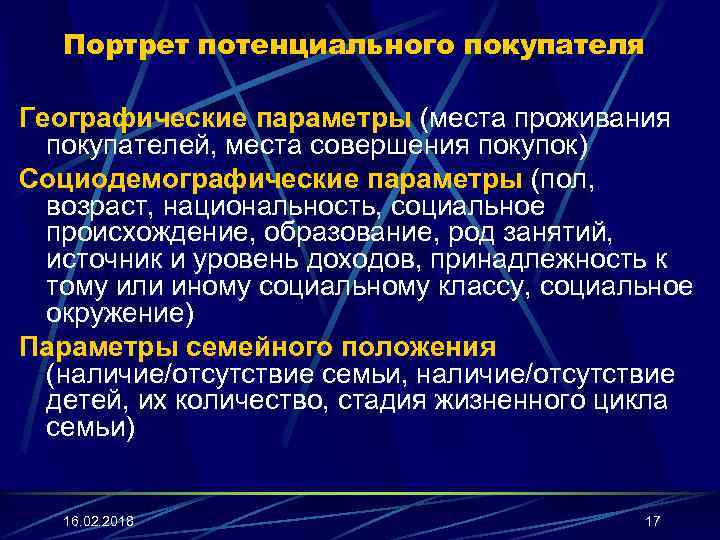 Портрет потенциального покупателя

Географические параметры (места проживания покупателей, места совершения покупок)

Социодемографические параметры (пол, возраст, национальность, социальное происхождение, образование, род занятий, источник и уровень доходов, принадлежность к тому или иному социальному классу, социальное окружение)

Параметры семейного положения (наличие/отсутствие семьи, наличие/отсутствие детей, их количество, стадия жизненного цикла семьи)

16.02.2018

17